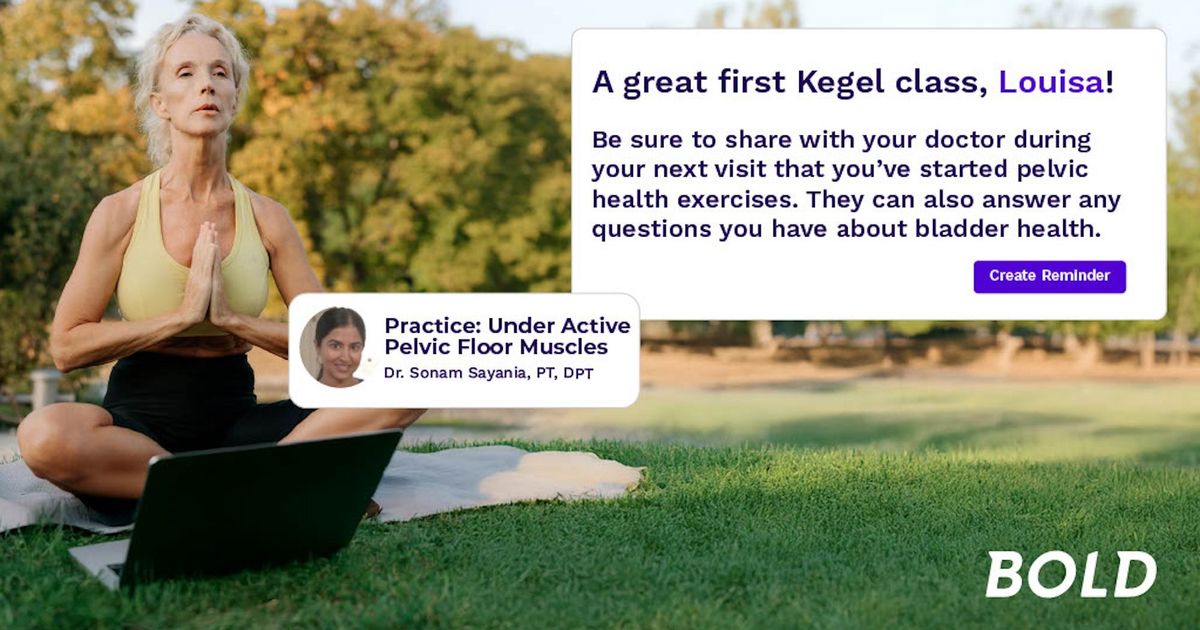 A great first Kegel class, Louisa!

Be sure to share with your doctor during your next visit that you've started pelvic health exercises. They can also answer any questions you have about bladder health.

Create Reminder

Practice: Under Active Pelvic Floor Muscles
Dr. Sonam Sayania, PT, DPT

BOLD